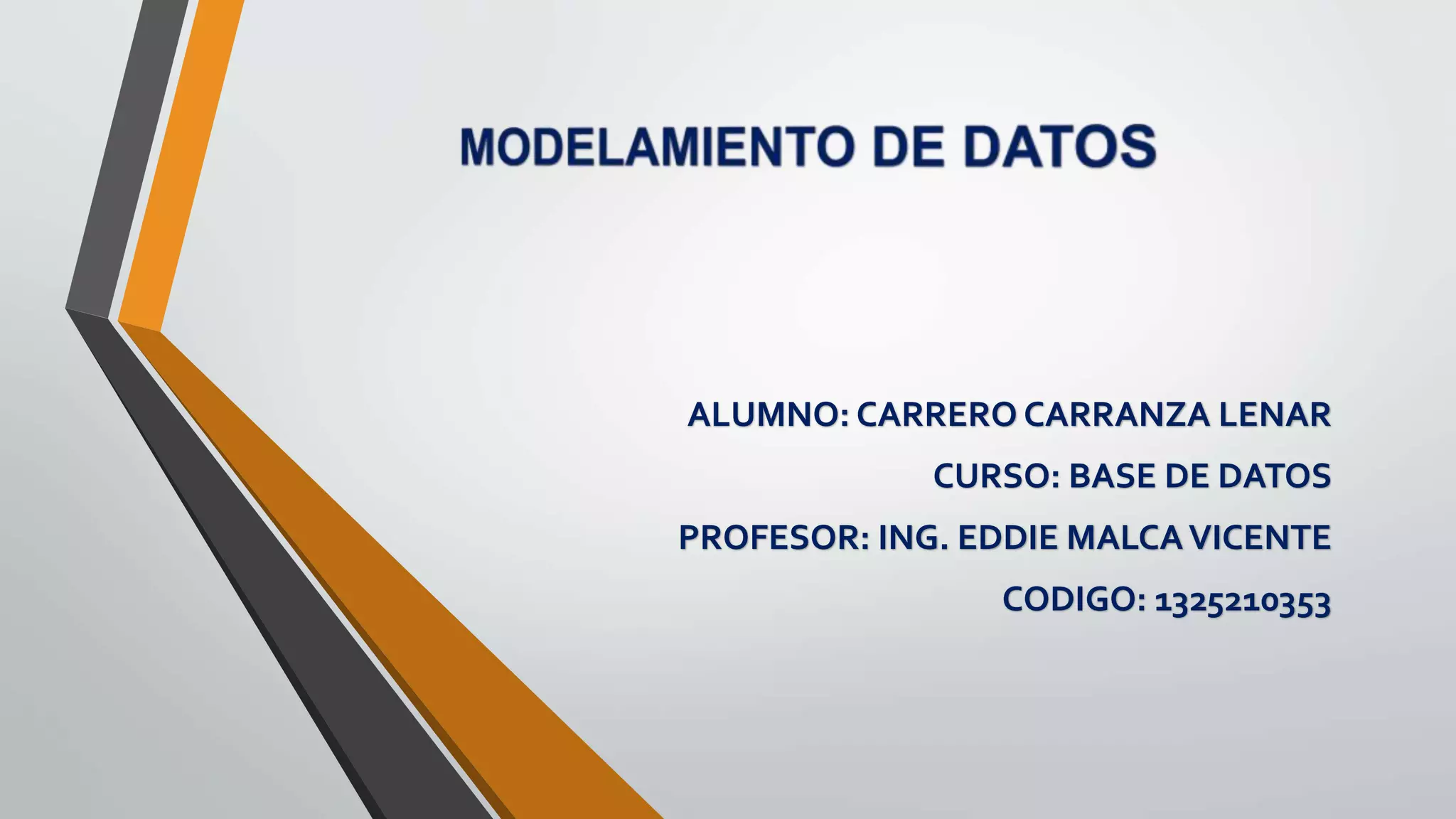 MODELAMIENTO DE DATOS

ALUMNO: CARRERO CARRANZA LENAR

CURSO: BASE DE DATOS

PROFESOR: ING. EDDIE MALCA VICENTE

CODIGO: 1325210353